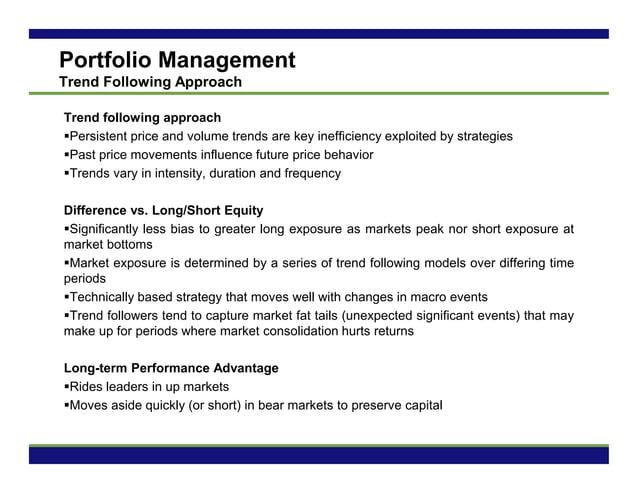 Portfolio Management
Trend Following Approach

Trend following approach
▪Persistent price and volume trends are key inefficiency exploited by strategies
▪Past price movements influence future price behavior
▪Trends vary in intensity, duration and frequency

Difference vs. Long/Short Equity
▪Significantly less bias to greater long exposure as markets peak nor short exposure at market bottoms
▪Market exposure is determined by a series of trend following models over differing time periods
▪Technically based strategy that moves well with changes in macro events
▪Trend followers tend to capture market fat tails (unexpected significant events) that may make up for periods where market consolidation hurts returns

Long-term Performance Advantage
▪Rides leaders in up markets
▪Moves aside quickly (or short) in bear markets to preserve capital